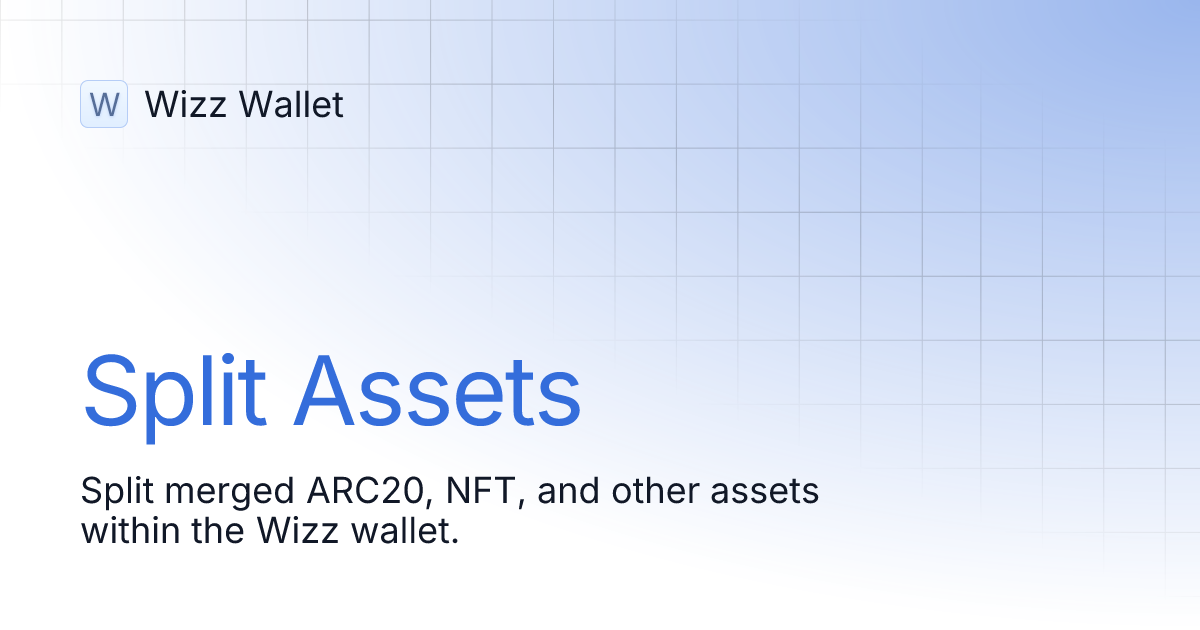 W Wizz Wallet

Split Assets

Split merged ARC20, NFT, and other assets within the Wizz wallet.